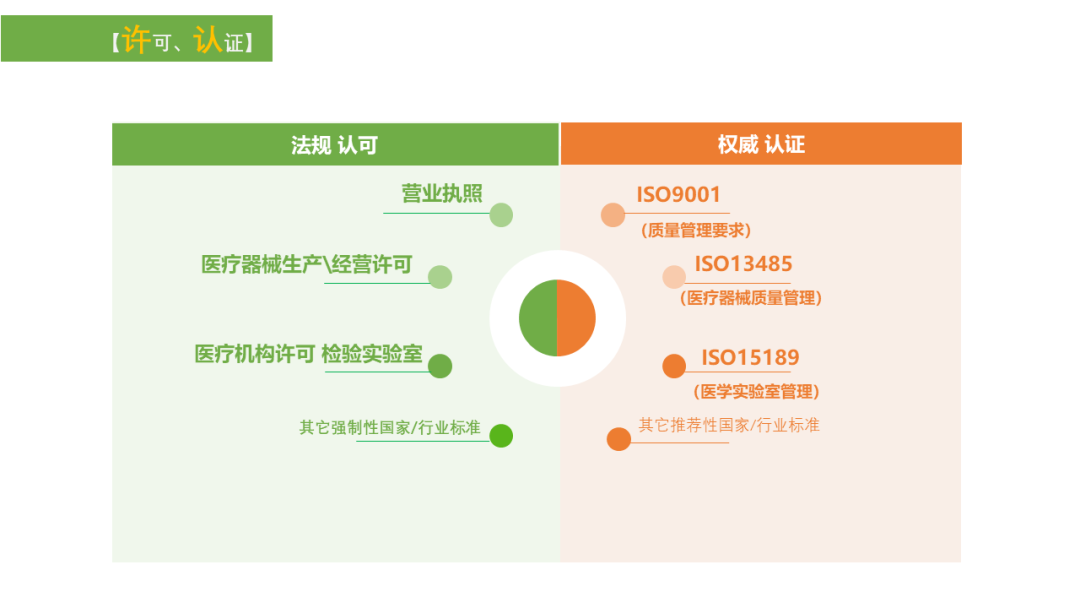 【许可、认证】

法规 认可

营业执照

医疗器械生产\经营许可

医疗机构许可 检验实验室

其它强制性国家/行业标准

权威 认证

ISO9001
（质量管理要求）

ISO13485
（医疗器械质量管理）

ISO15189
（医学实验室管理）

其它推荐性国家/行业标准